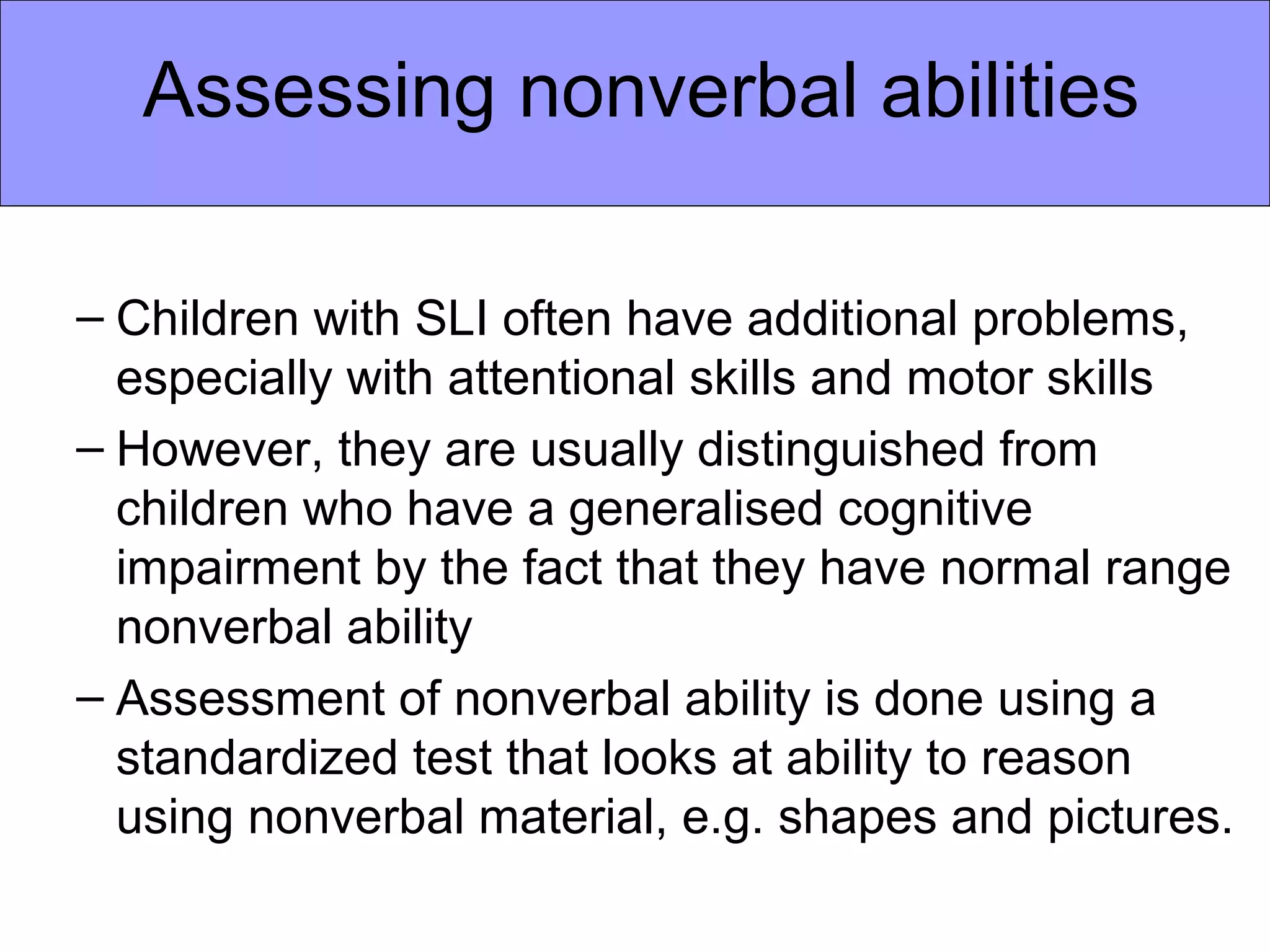 Assessing nonverbal abilities

– Children with SLI often have additional problems, especially with attentional skills and motor skills

– However, they are usually distinguished from children who have a generalised cognitive impairment by the fact that they have normal range nonverbal ability

– Assessment of nonverbal ability is done using a standardized test that looks at ability to reason using nonverbal material, e.g. shapes and pictures.